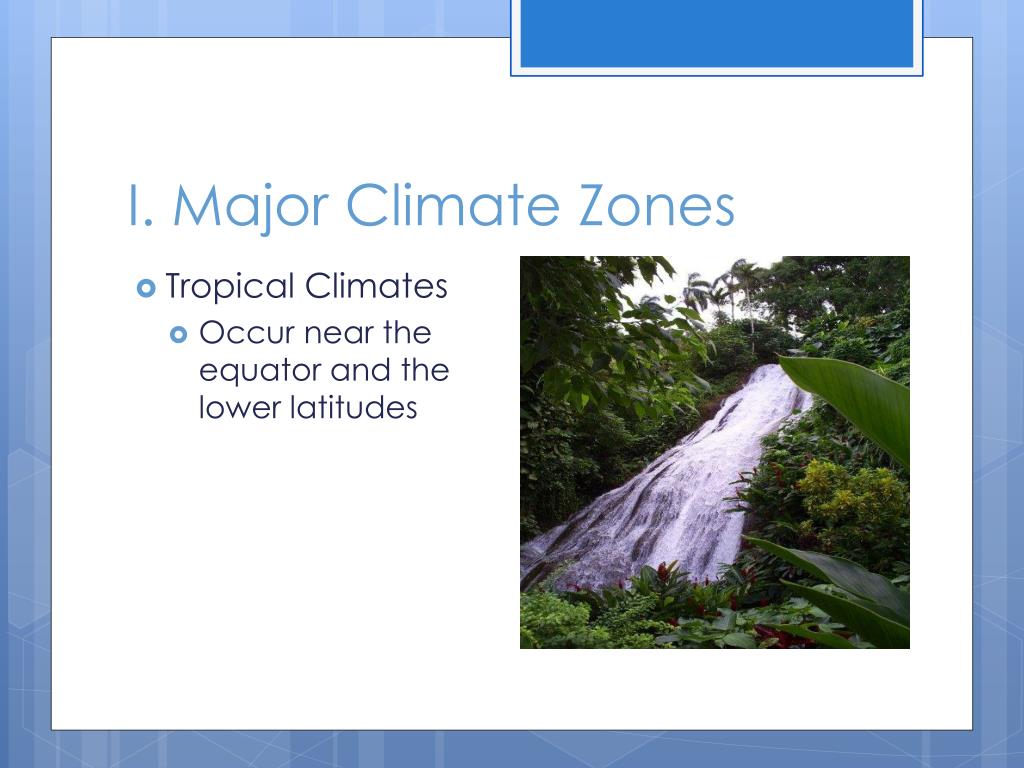 I. Major Climate Zones

Tropical Climates

Occur near the equator and the lower latitudes